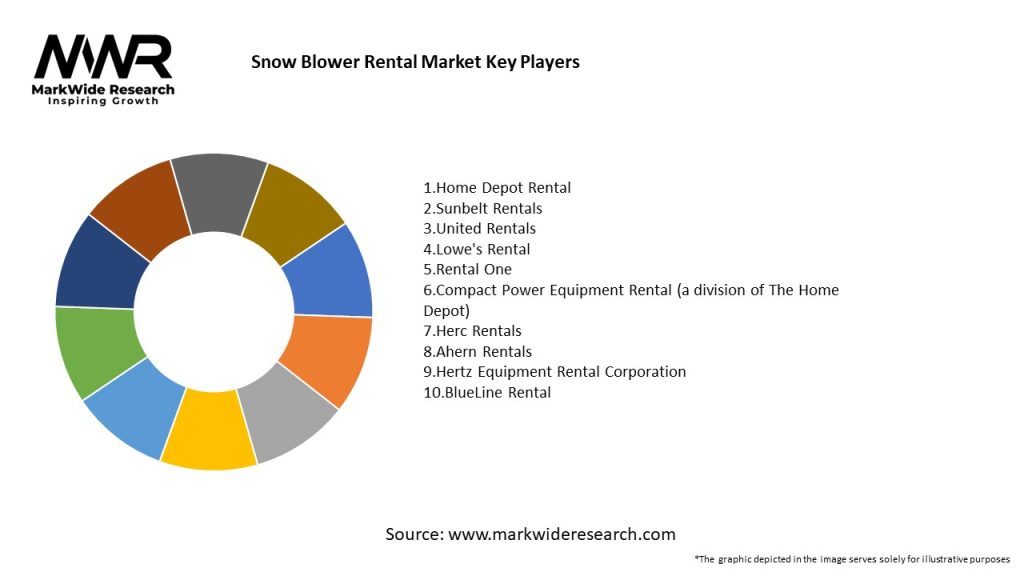 MWR
MarkWide Research
Inspiring Growth

Snow Blower Rental Market Key Players

1.Home Depot Rental
2.Sunbelt Rentals
3.United Rentals
4.Lowe's Rental
5.Rental One
6.Compact Power Equipment Rental (a division of The Home Depot)
7.Herc Rentals
8.Ahern Rentals
9.Hertz Equipment Rental Corporation
10.BlueLine Rental

Source: www.markwideresearch.com

*The graphic depicted in the image serves solely for illustrative purposes